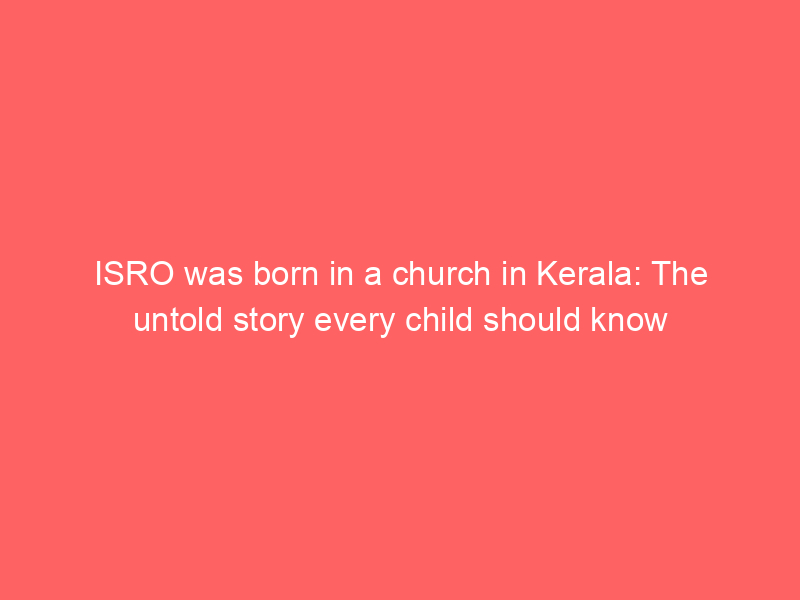 ISRO was born in a church in Kerala: The untold story every child should know